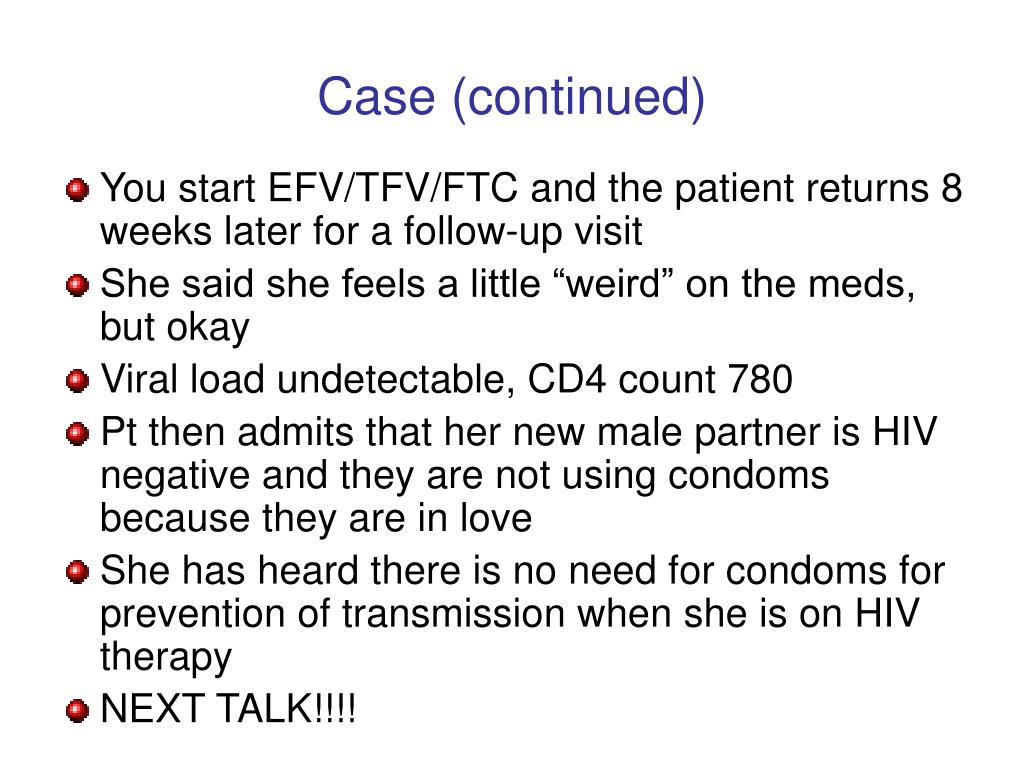 Case (continued)

You start EFV/TFV/FTC and the patient returns 8 weeks later for a follow-up visit

She said she feels a little “weird” on the meds, but okay

Viral load undetectable, CD4 count 780

Pt then admits that her new male partner is HIV negative and they are not using condoms because they are in love

She has heard there is no need for condoms for prevention of transmission when she is on HIV therapy

NEXT TALK!!!!